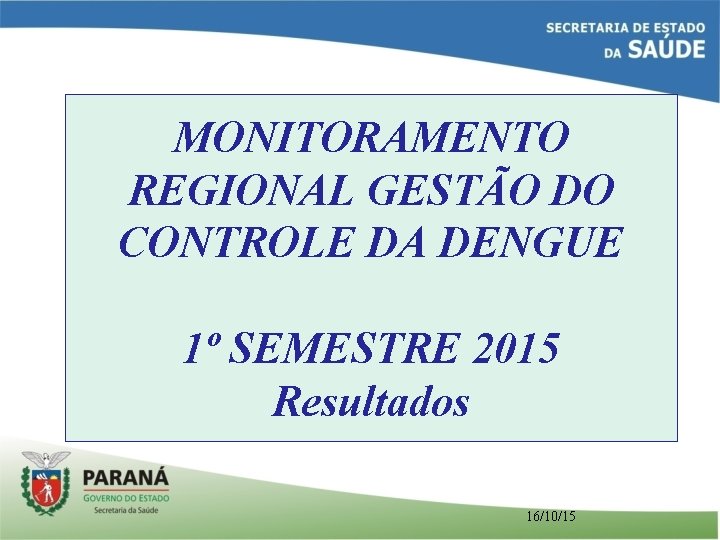 SECRETARIA DE ESTADO
DA SAÚDE

MONITORAMENTO REGIONAL GESTÃO DO CONTROLE DA DENGUE

1º SEMESTRE 2015
Resultados

PARANÁ
GOVERNO DO ESTADO
Secretaria da Saúde

16/10/15